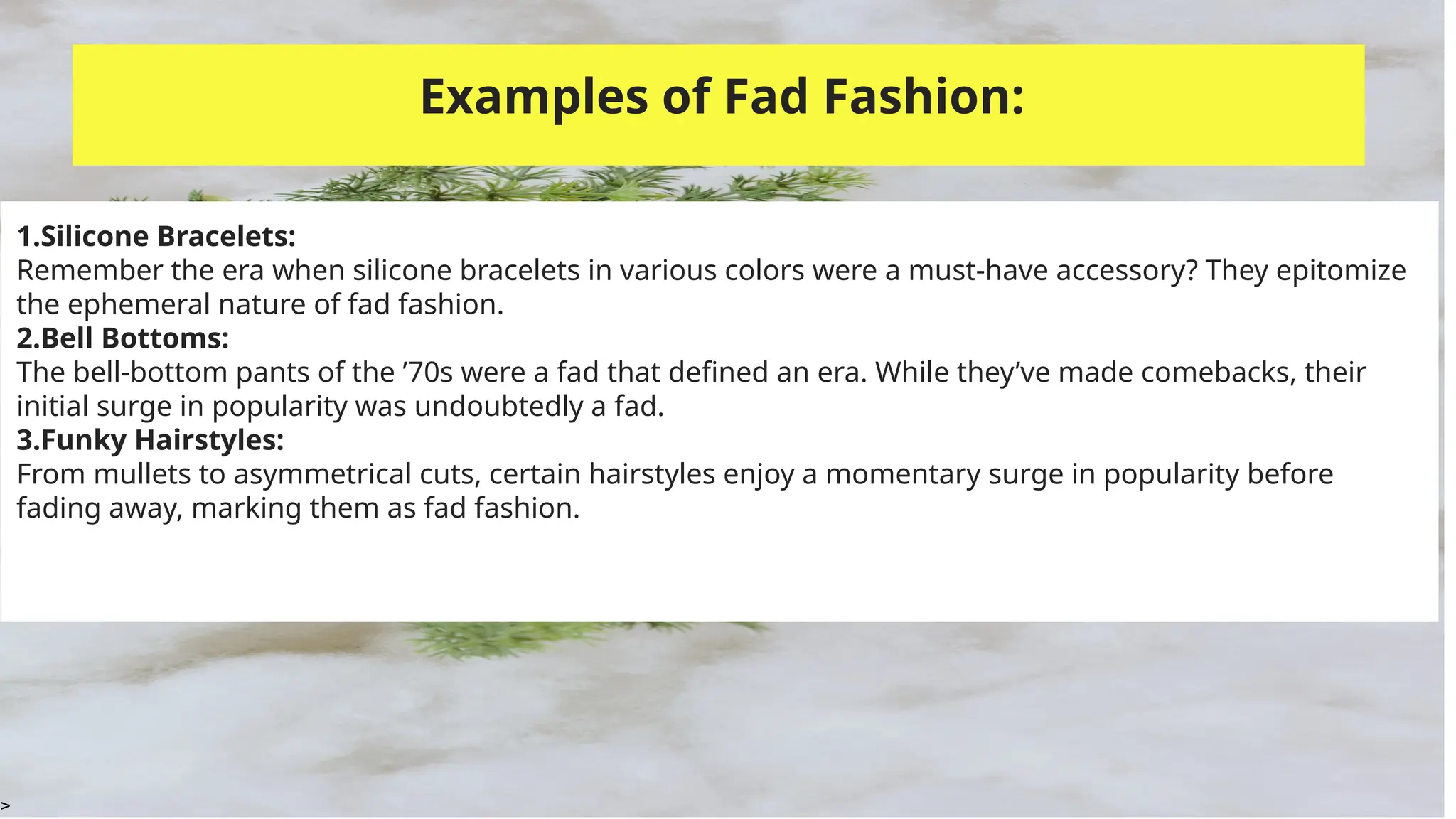 Examples of Fad Fashion:

1.Silicone Bracelets:
Remember the era when silicone bracelets in various colors were a must-have accessory? They epitomize the ephemeral nature of fad fashion.
2.Bell Bottoms:
The bell-bottom pants of the ’70s were a fad that defined an era. While they’ve made comebacks, their initial surge in popularity was undoubtedly a fad.
3.Funky Hairstyles:
From mullets to asymmetrical cuts, certain hairstyles enjoy a momentary surge in popularity before fading away, marking them as fad fashion.

>